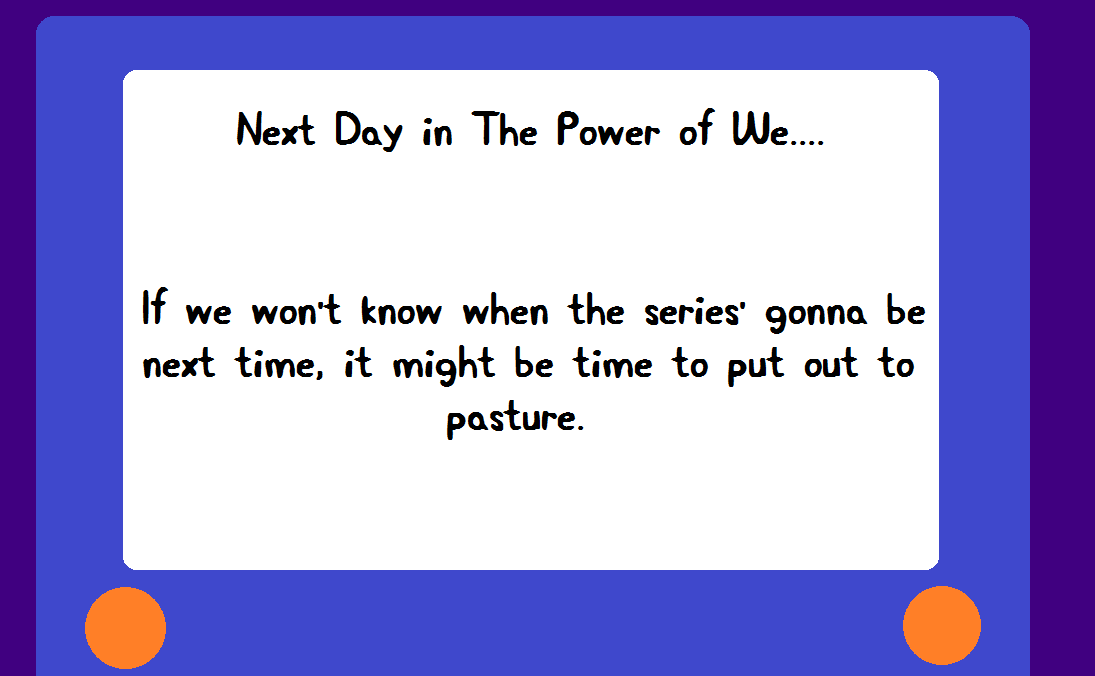 Next Day in The Power of We....

If we won't know when the series' gonna be next time, it might be time to put out to pasture.